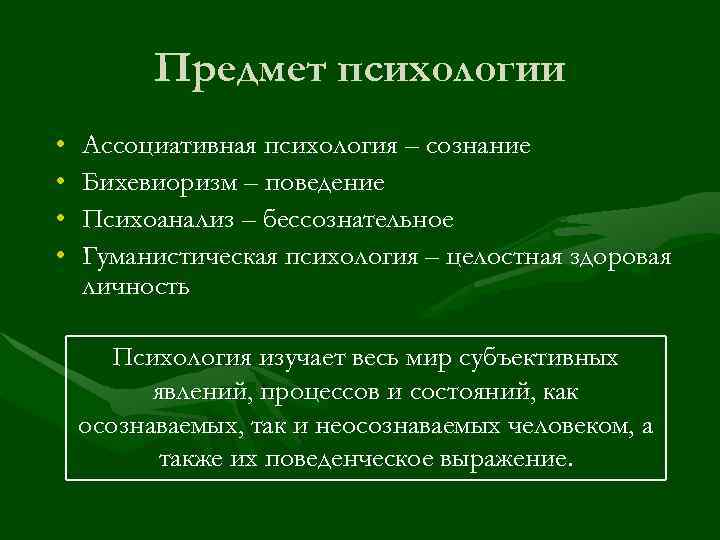 Предмет психологии

• Ассоциативная психология – сознание
• Бихевиоризм – поведение
• Психоанализ – бессознательное
• Гуманистическая психология – целостная здоровая личность

Психология изучает весь мир субъективных явлений, процессов и состояний, как осознаваемых, так и неосознаваемых человеком, а также их поведенческое выражение.